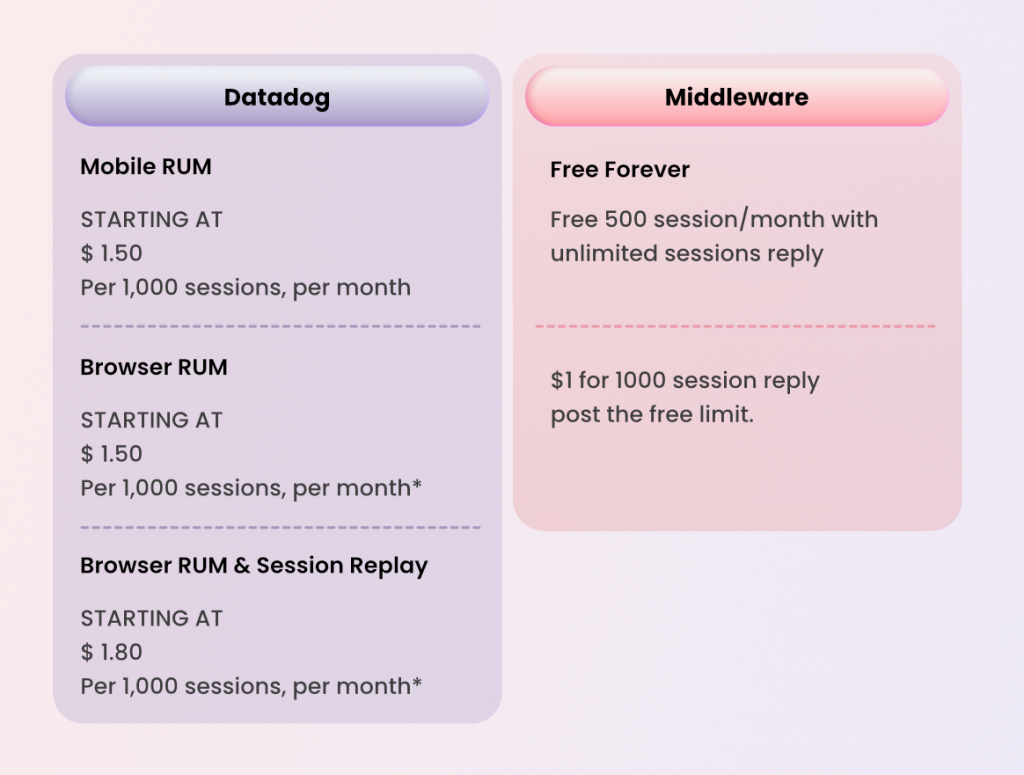 Datadog

Mobile RUM

STARTING AT
$ 1.50
Per 1,000 sessions, per month

Browser RUM

STARTING AT
$ 1.50
Per 1,000 sessions, per month*

Browser RUM & Session Replay

STARTING AT
$ 1.80
Per 1,000 sessions, per month*

Middleware

Free Forever

Free 500 session/month with unlimited sessions reply

$1 for 1000 session reply post the free limit.